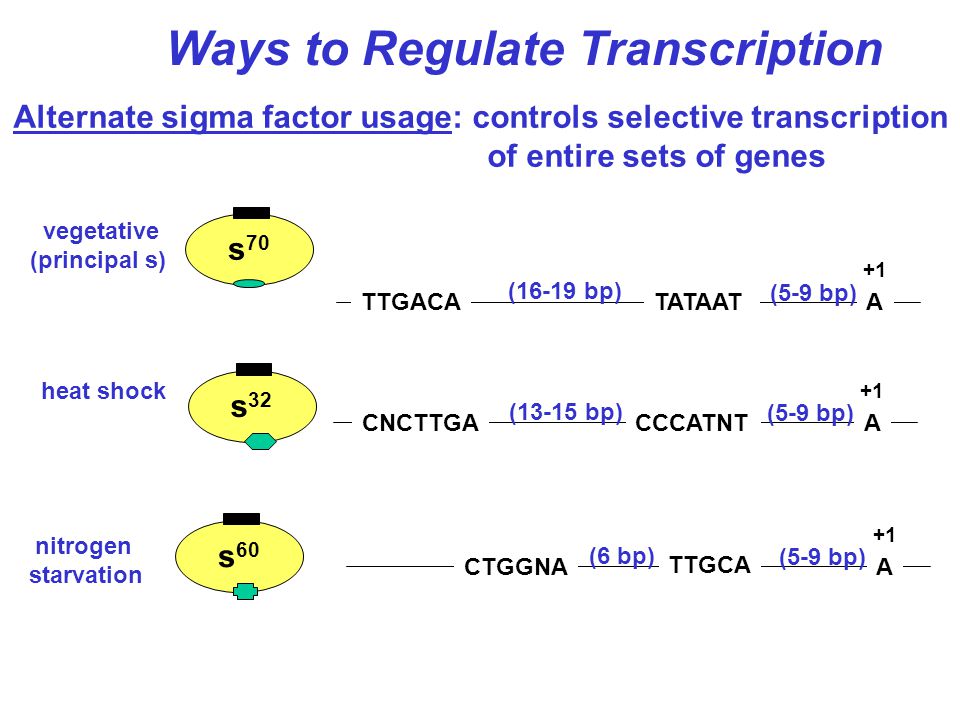 Ways to Regulate Transcription

Alternate sigma factor usage: controls selective transcription of entire sets of genes

vegetative (principal s)

$s^{70}$

TTGACA (16-19 bp) TATAAT (5-9 bp) +1 A

heat shock

$s^{32}$

CNCTTGA (13-15 bp) CCCATNT (5-9 bp) +1 A

nitrogen starvation

$s^{60}$

CTGGNA (6 bp) TTGCA (5-9 bp) +1 A